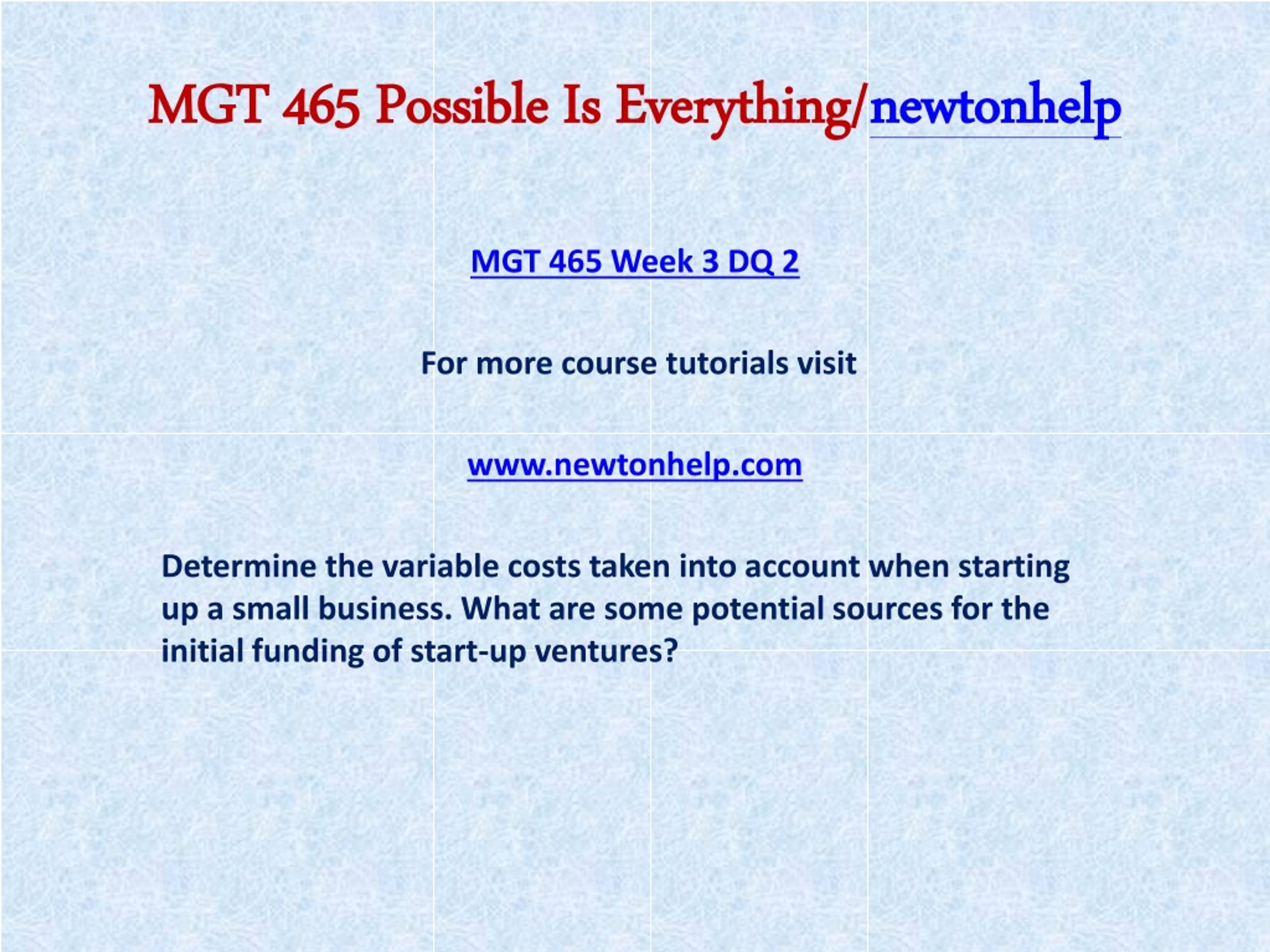 MGT 465 Possible Is Everything/newtonhelp

MGT 465 Week 3 DQ 2

For more course tutorials visit

www.newtonhelp.com

Determine the variable costs taken into account when starting up a small business. What are some potential sources for the initial funding of start-up ventures?